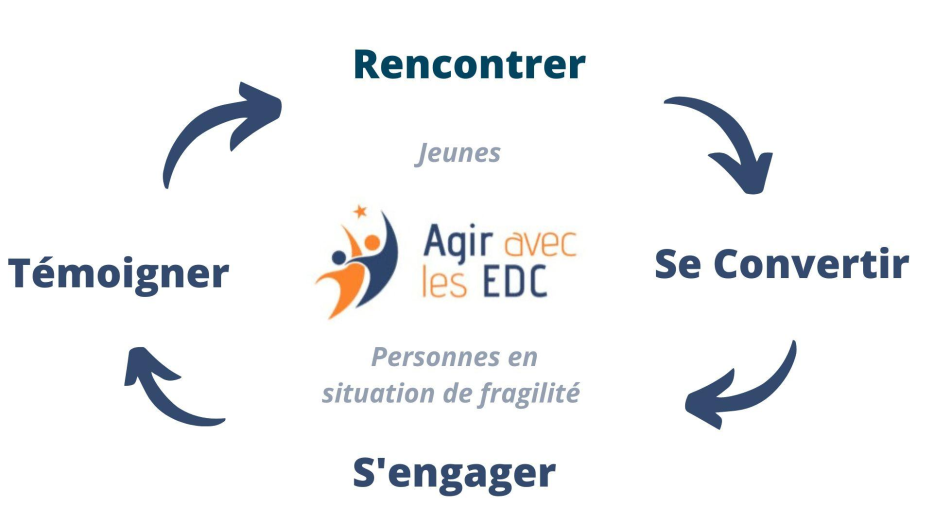 Rencontrer

Jeunes

Témoigner

Agir avec les EDC

Se Convertir

Personnes en situation de fragilité

S'engager